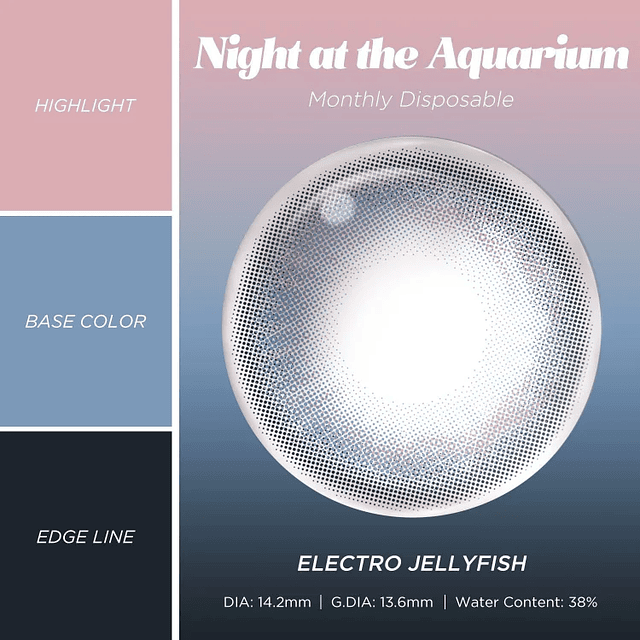 HIGHLIGHT

BASE COLOR

EDGE LINE

Night at the Aquarium

Monthly Disposable

ELECTRO JELLYFISH

DIA: 14.2mm | G.DIA: 13.6mm | Water Content: 38%